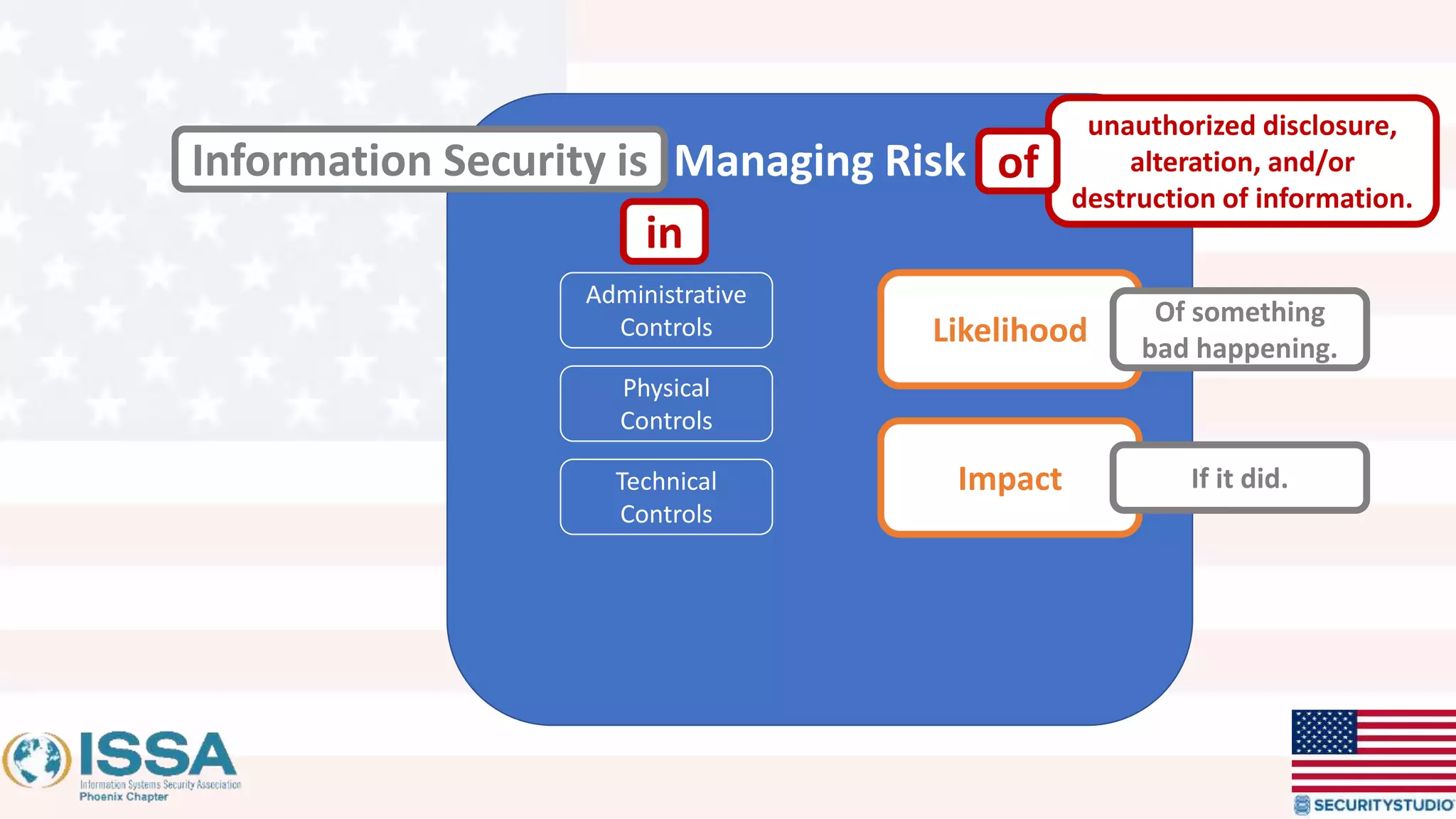 Information Security is Managing Risk of unauthorized disclosure, alteration, and/or destruction of information.

in

Administrative Controls

Physical Controls

Technical Controls

Likelihood

Of something bad happening.

Impact

If it did.

ISSA
Information Systems Security Association
Phoenix Chapter

SECURITYSTUDIO